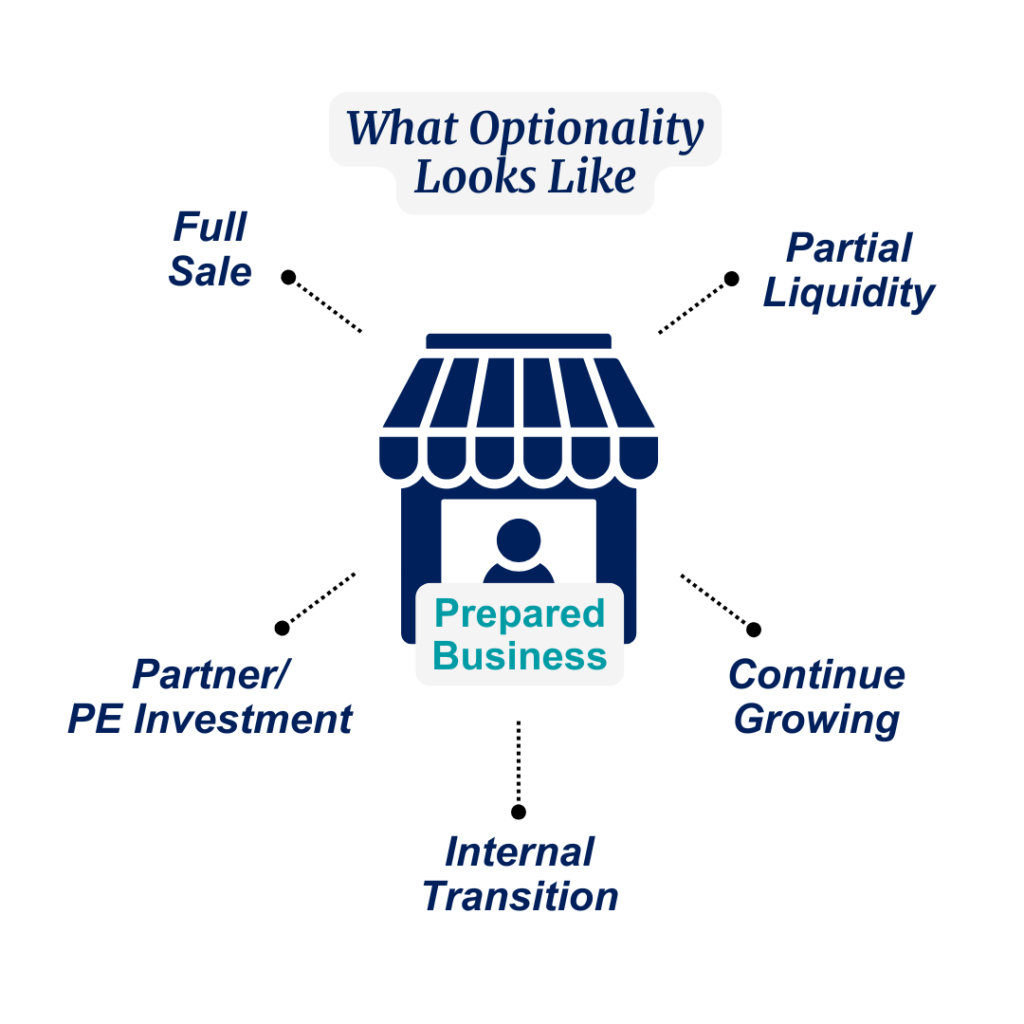 What Optionality Looks Like

Full Sale

Partial Liquidity

Prepared Business

Partner/ PE Investment

Continue Growing

Internal Transition